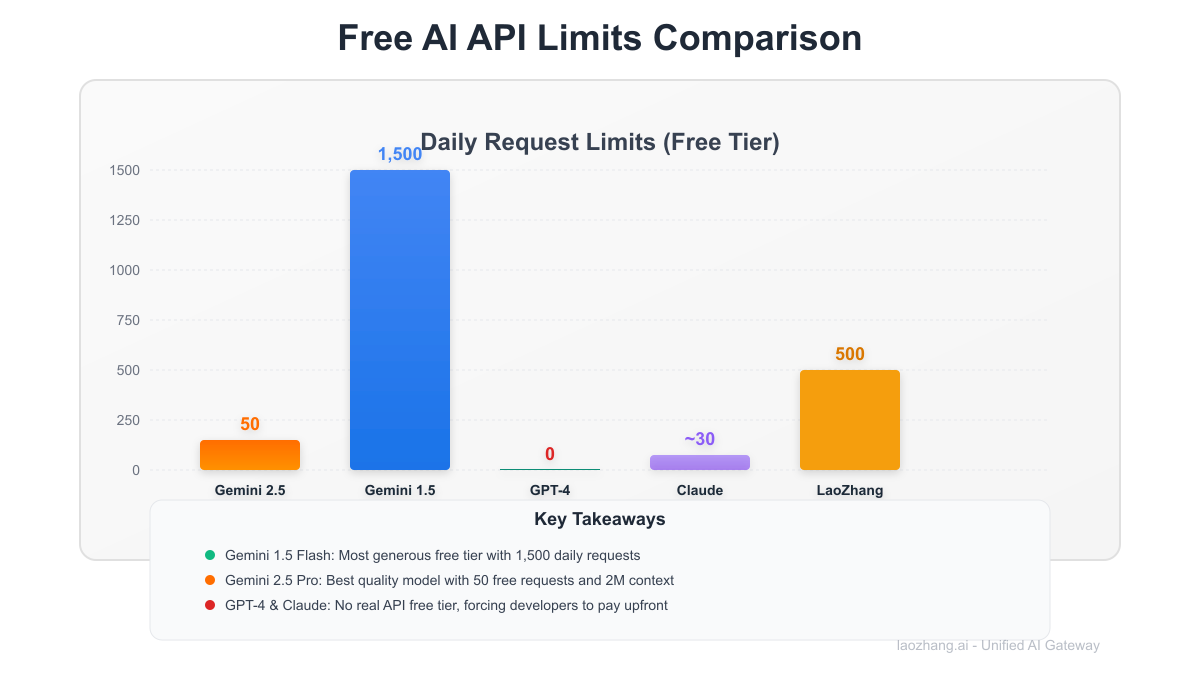 Free AI API Limits Comparison

Daily Request Limits (Free Tier)

1500
1250
1000
750
500
250
0

50
1,500
0
~30
500

Gemini 2.5
Gemini 1.5
GPT-4
Claude
LaoZhang

Key Takeaways

Gemini 1.5 Flash: Most generous free tier with 1,500 daily requests
Gemini 2.5 Pro: Best quality model with 50 free requests and 2M context
GPT-4 & Claude: No real API free tier, forcing developers to pay upfront

laozhang.ai - Unified AI Gateway